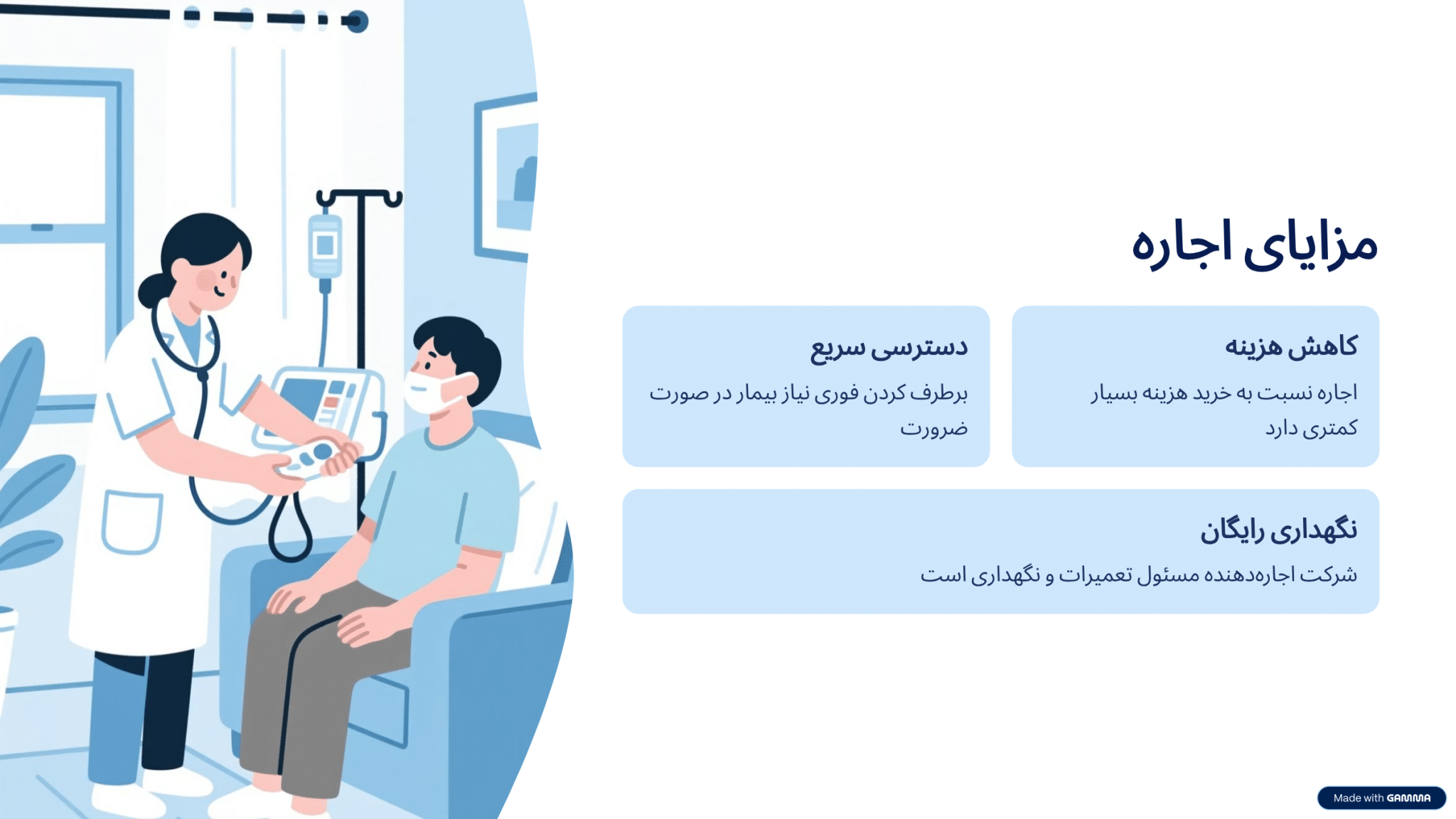 مزایای اجاره

کاهش هزینه

اجاره نسبت به خرید هزینه بسیار کمتری دارد

دسترسی سریع

برطرف کردن فوری نیاز بیمار در صورت ضرورت

نگهداری رایگان

شرکت اجاره‌دهنده مسئول تعمیرات و نگهداری است

Made with GAMMA